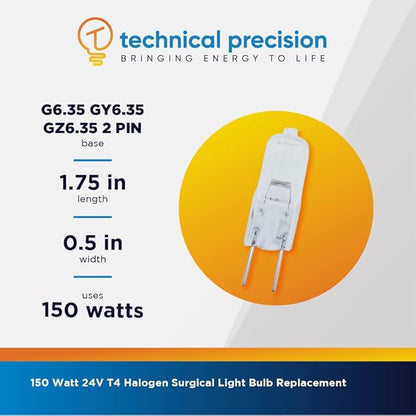 technical precision
BRINGING ENERGY TO LIFE

G6.35 GY6.35
GZ6.35 2 PIN
base

1.75 in
length

0.5 in
width

uses
150 watts

150 Watt 24V T4 Halogen Surgical Light Bulb Replacement